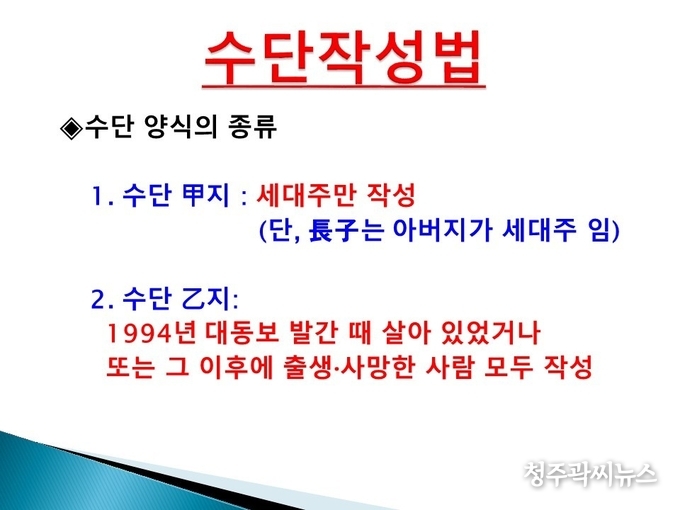 수단작성법

◈수단 양식의 종류

1. 수단 甲지 : 세대주만 작성
(단, 長子는 아버지가 세대주 임)

2. 수단 乙지:
1994년 대동보 발간 때 살아 있었거나 또는 그 이후에 출생·사망한 사람 모두 작성

청주곽씨뉴스